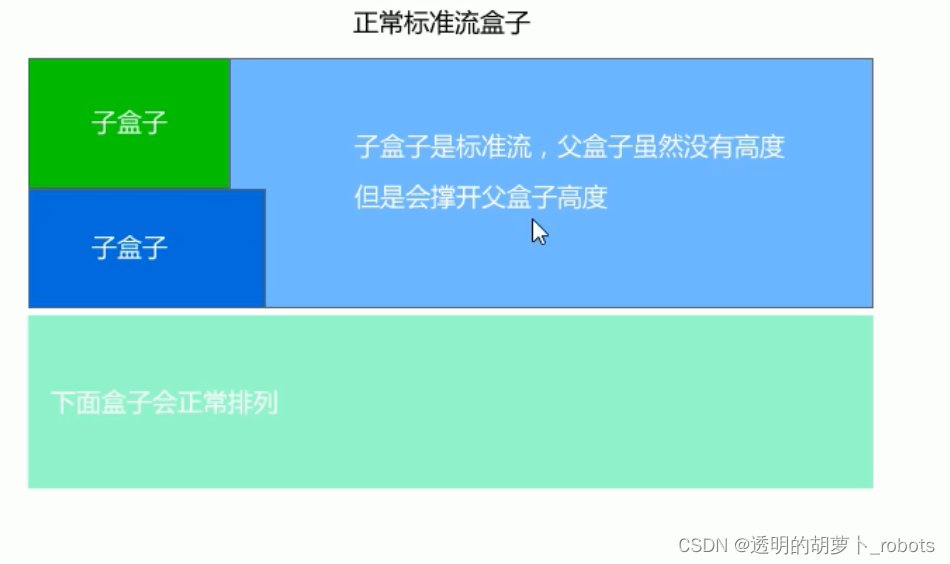 正常标准流盒子

子盒子

子盒子

子盒子是标准流，父盒子虽然没有高度
但是会撑开父盒子高度

下面盒子会正常排列

CSDN @透明的胡萝卜_robots